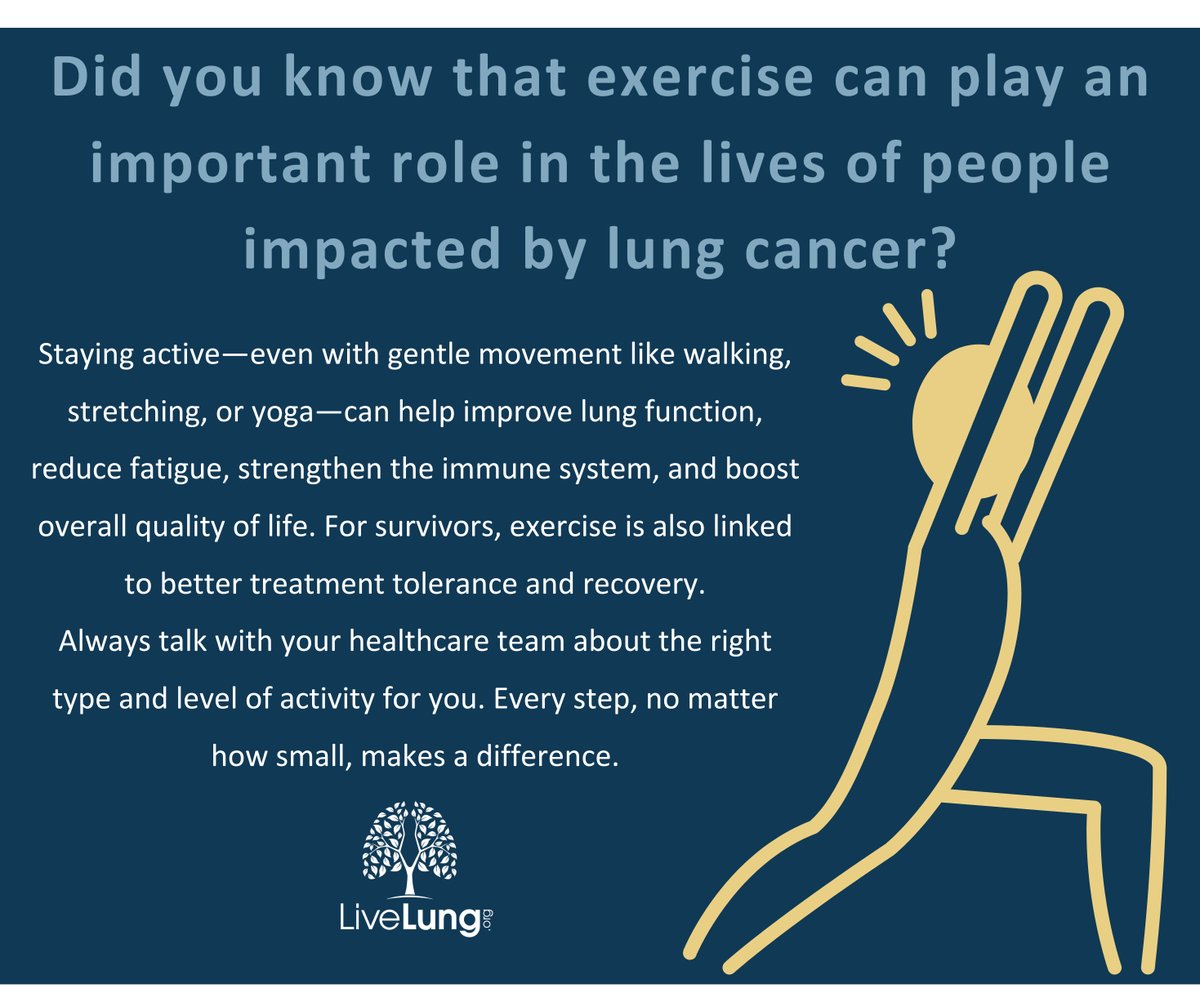 Did you know that exercise can play an important role in the lives of people impacted by lung cancer?

Staying active—even with gentle movement like walking, stretching, or yoga—can help improve lung function, reduce fatigue, strengthen the immune system, and boost overall quality of life. For survivors, exercise is also linked to better treatment tolerance and recovery.
Always talk with your healthcare team about the right type and level of activity for you. Every step, no matter how small, makes a difference.

LiveLung.org